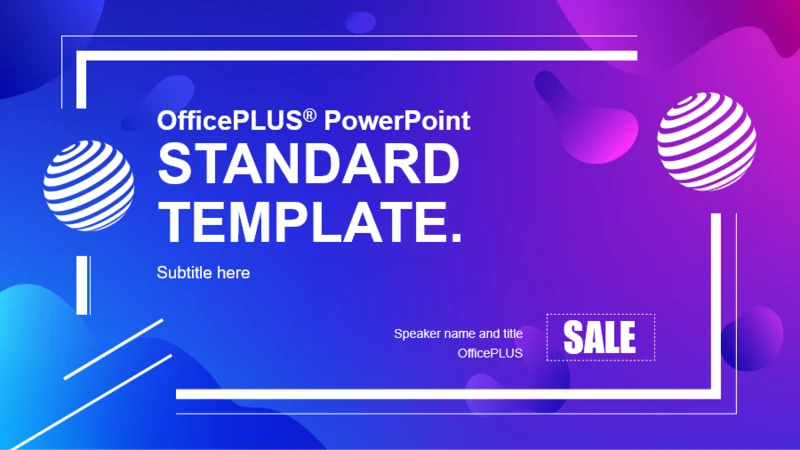 OfficePLUS® PowerPoint
STANDARD TEMPLATE.

Subtitle here

Speaker name and title
OfficePLUS

SALE